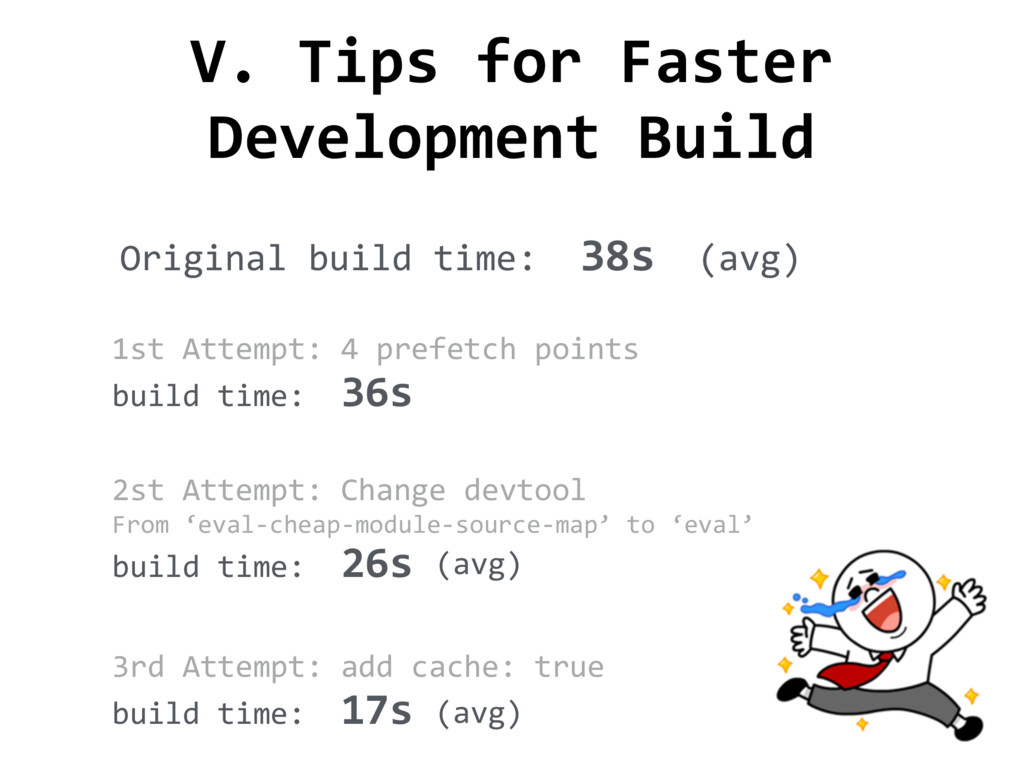 V. Tips for Faster Development Build

Original build time: 38s (avg)

1st Attempt: 4 prefetch points
build time: 36s

2st Attempt: Change devtool
From ‘eval-cheap-module-source-map’ to ‘eval’
build time: 26s (avg)

3rd Attempt: add cache: true
build time: 17s (avg)